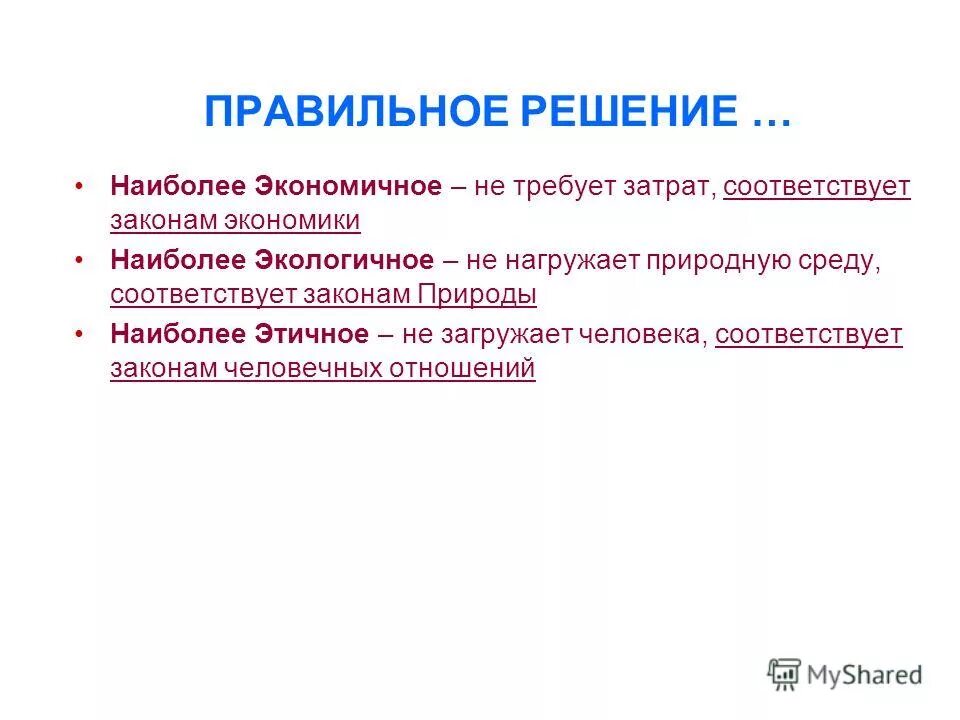 ПРАВИЛЬНОЕ РЕШЕНИЕ …

• Наиболее Экономичное – не требует затрат, соответствует законам экономики

• Наиболее Экологичное – не нагружает природную среду, соответствует законам Природы

• Наиболее Этичное – не загружает человека, соответствует законам человечных отношений

MyShared